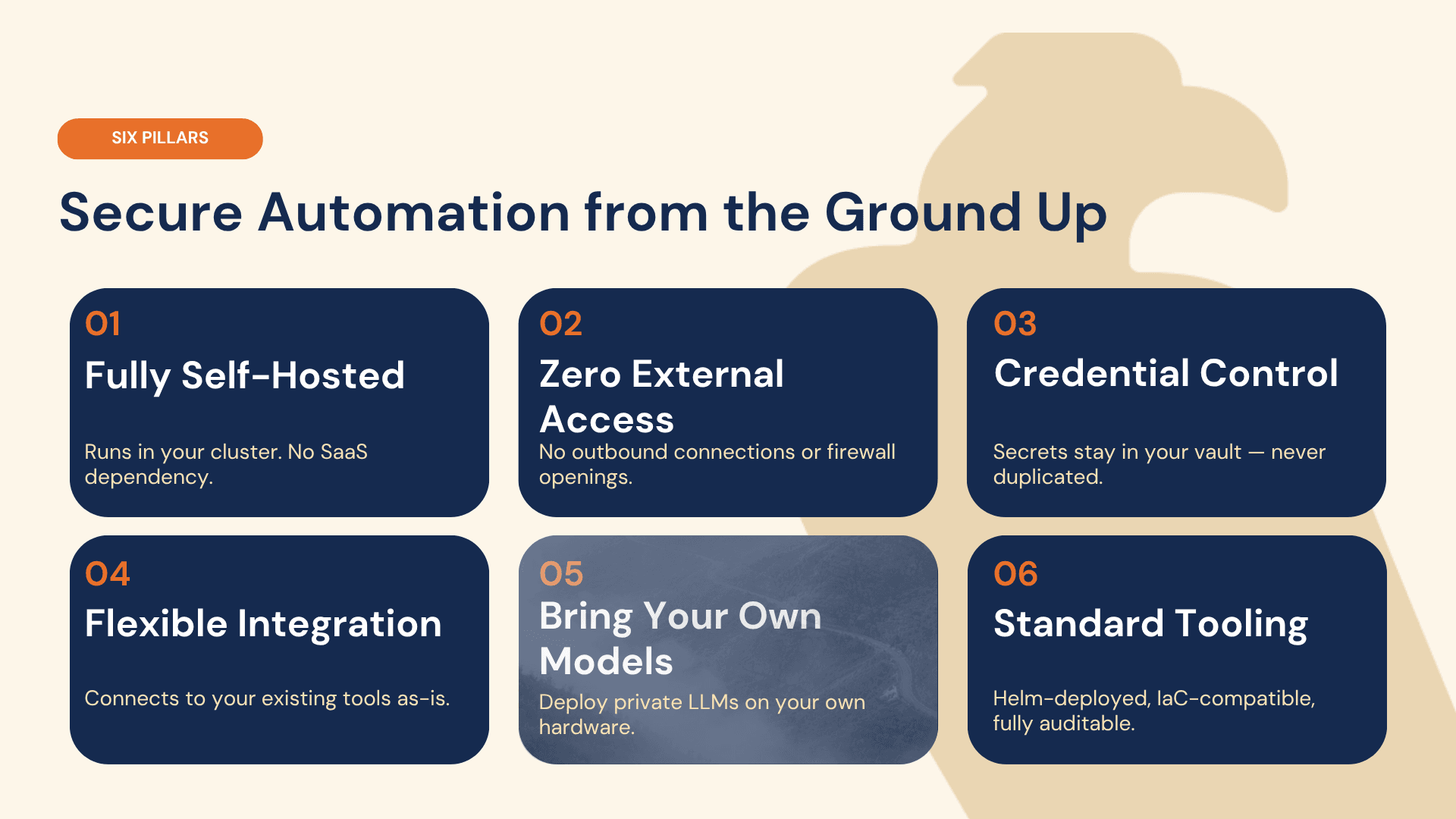 SIX PILLARS

Secure Automation from the Ground Up

01
Fully Self-Hosted

Runs in your cluster. No SaaS dependency.

02
Zero External Access

No outbound connections or firewall openings.

03
Credential Control

Secrets stay in your vault — never duplicated.

04
Flexible Integration

Connects to your existing tools as-is.

05
Bring Your Own Models

Deploy private LLMs on your own hardware.

06
Standard Tooling

Helm-deployed, IaC-compatible, fully auditable.